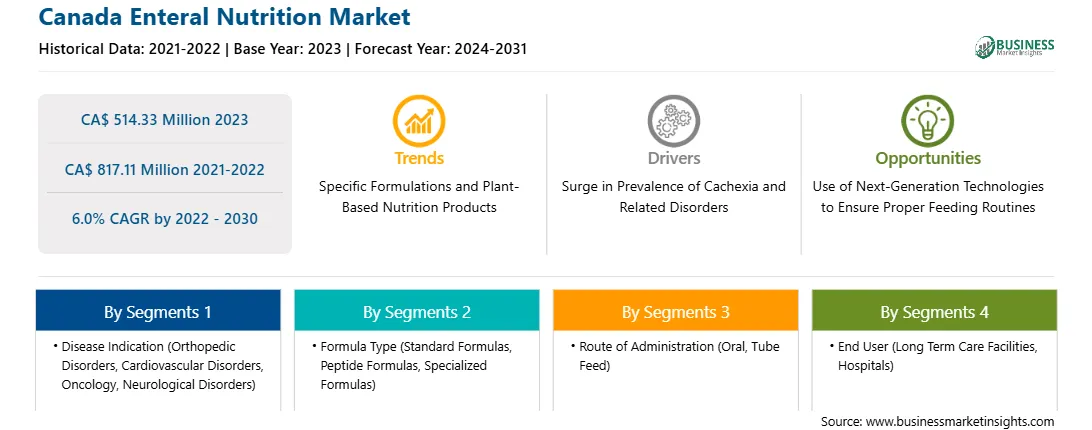 Canada Enteral Nutrition Market

Historical Data: 2021-2022 | Base Year: 2023 | Forecast Year: 2024-2031

BUSINESS Market Insights

CA$ 514.33 Million 2023

CA$ 817.11 Million 2021-2022

6.0% CAGR by 2022 - 2030

Trends

Specific Formulations and Plant-Based Nutrition Products

Drivers

Surge in Prevalence of Cachexia and Related Disorders

Opportunities

Use of Next-Generation Technologies to Ensure Proper Feeding Routines

By Segments 1

• Disease Indication (Orthopedic Disorders, Cardiovascular Disorders, Oncology, Neurological Disorders)

By Segments 2

• Formula Type (Standard Formulas, Peptide Formulas, Specialized Formulas)

By Segments 3

• Route of Administration (Oral, Tube Feed)

By Segments 4

• End User (Long Term Care Facilities, Hospitals)

Source: www.businessmarketinsights.com